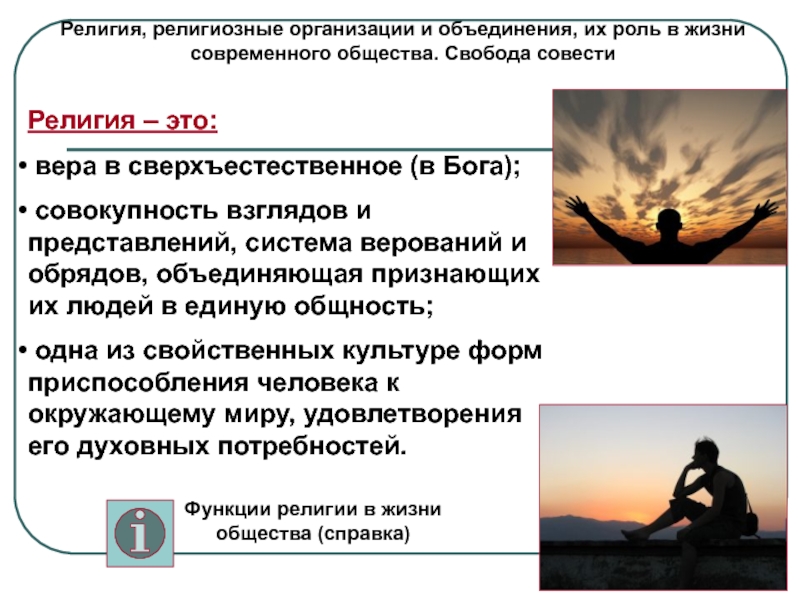 Религия, религиозные организации и объединения, их роль в жизни современного общества. Свобода совести

Религия – это:

• вера в сверхъестественное (в Бога);

• совокупность взглядов и представлений, система верований и обрядов, объединяющая признающих их людей в единую общность;

• одна из свойственных культуре форм приспособления человека к окружающему миру, удовлетворения его духовных потребностей.

i

Функции религии в жизни общества (справка)